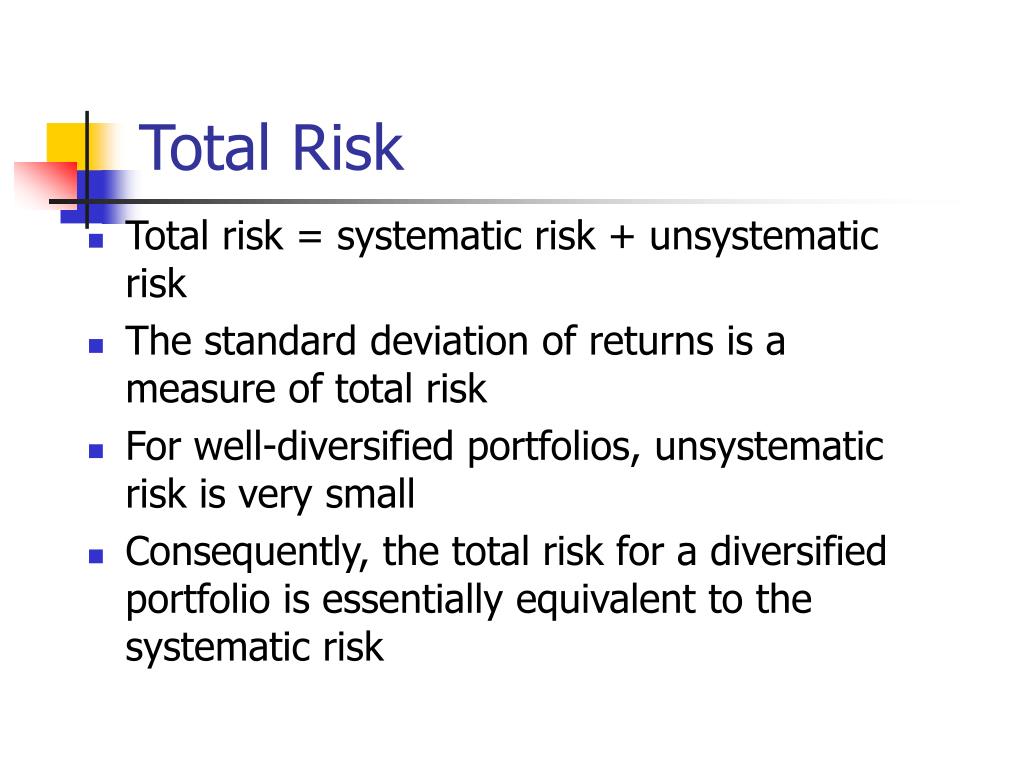 Total Risk

- Total risk = systematic risk + unsystematic risk
- The standard deviation of returns is a measure of total risk
- For well-diversified portfolios, unsystematic risk is very small
- Consequently, the total risk for a diversified portfolio is essentially equivalent to the systematic risk